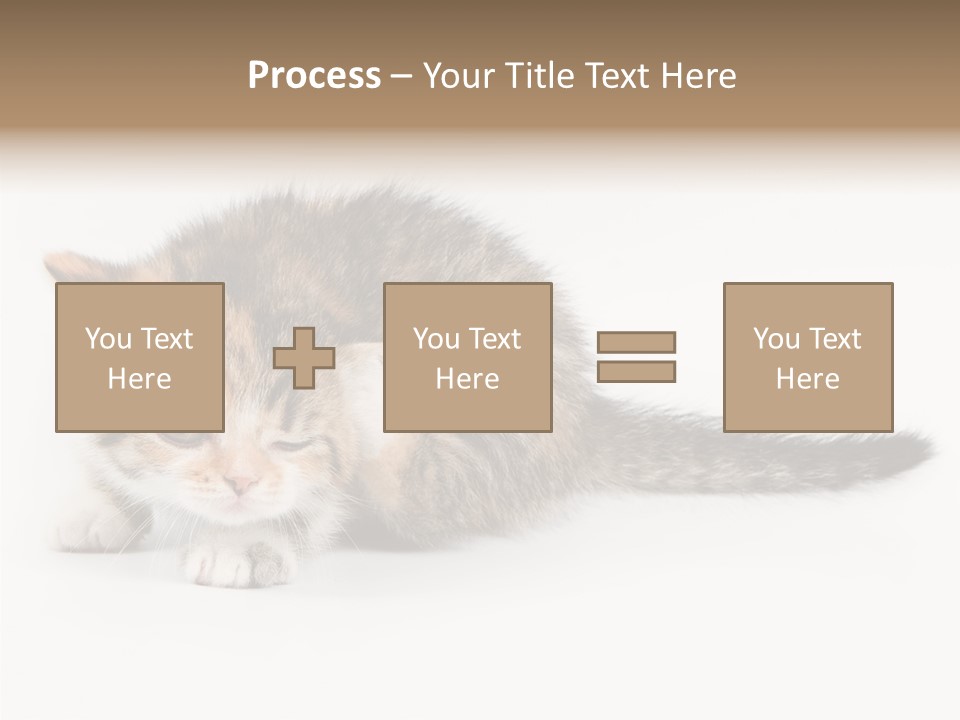 Process – Your Title Text Here

You Text Here

You Text Here

You Text Here